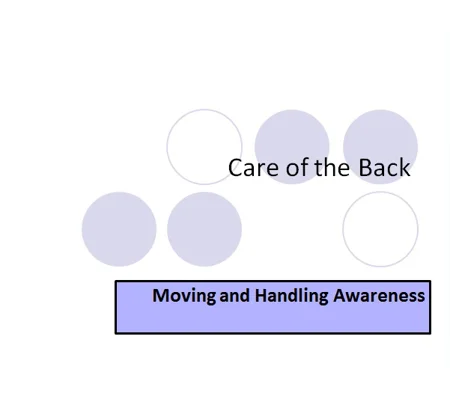 Care of the Back

Moving and Handling Awareness